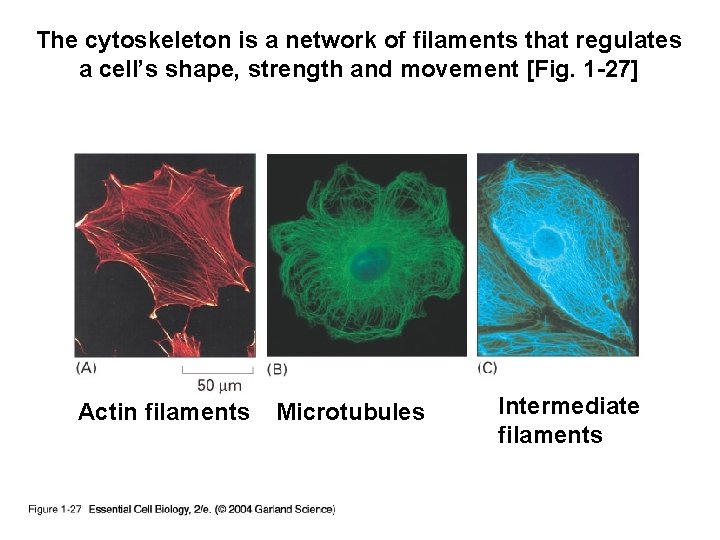 The cytoskeleton is a network of filaments that regulates a cell's shape, strength and movement [Fig. 1-27]

(A)

50 μm

(B)

(C)

Actin filaments

Microtubules

Intermediate filaments

Figure 1-27 Essential Cell Biology, 2/e. (© 2004 Garland Science)